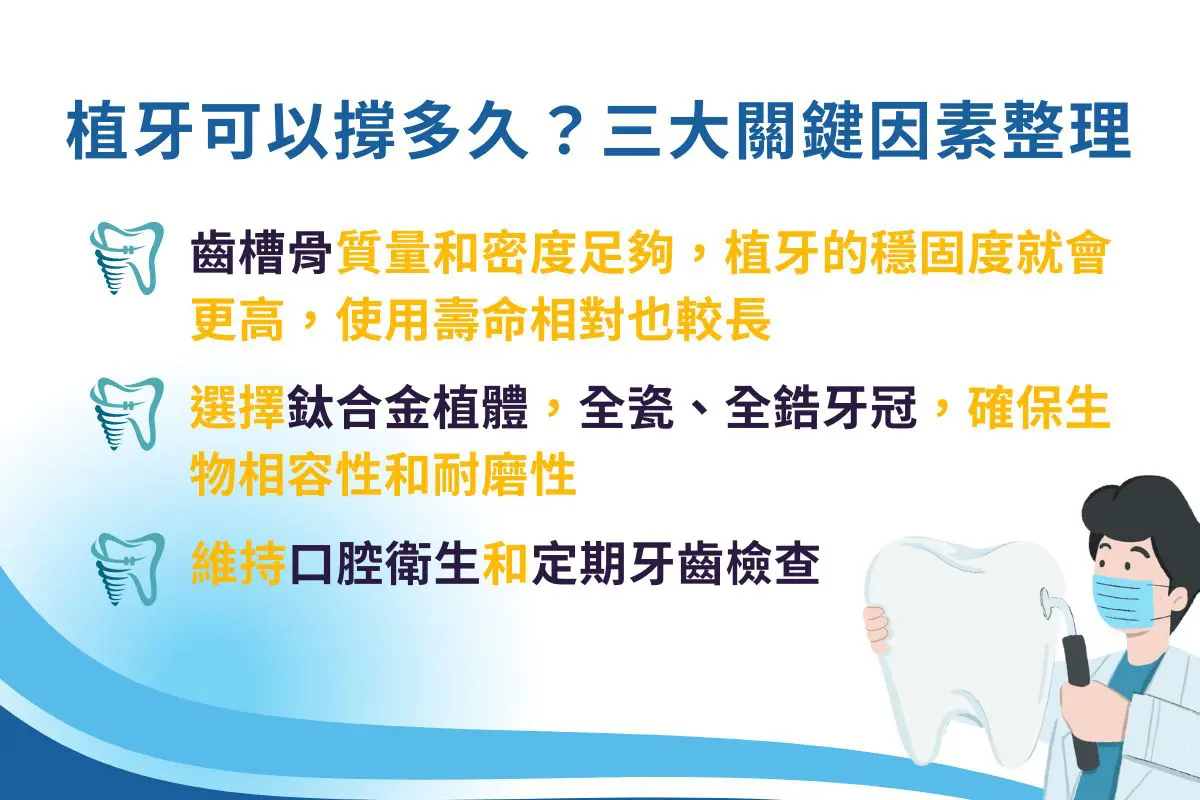 植牙可以撐多久？三大關鍵因素整理

齒槽骨質量和密度足夠，植牙的穩固度就會更高，使用壽命相對也較長

選擇鈦合金植體，全瓷、全鋯牙冠，確保生物相容性和耐磨性

維持口腔衛生和定期牙齒檢查